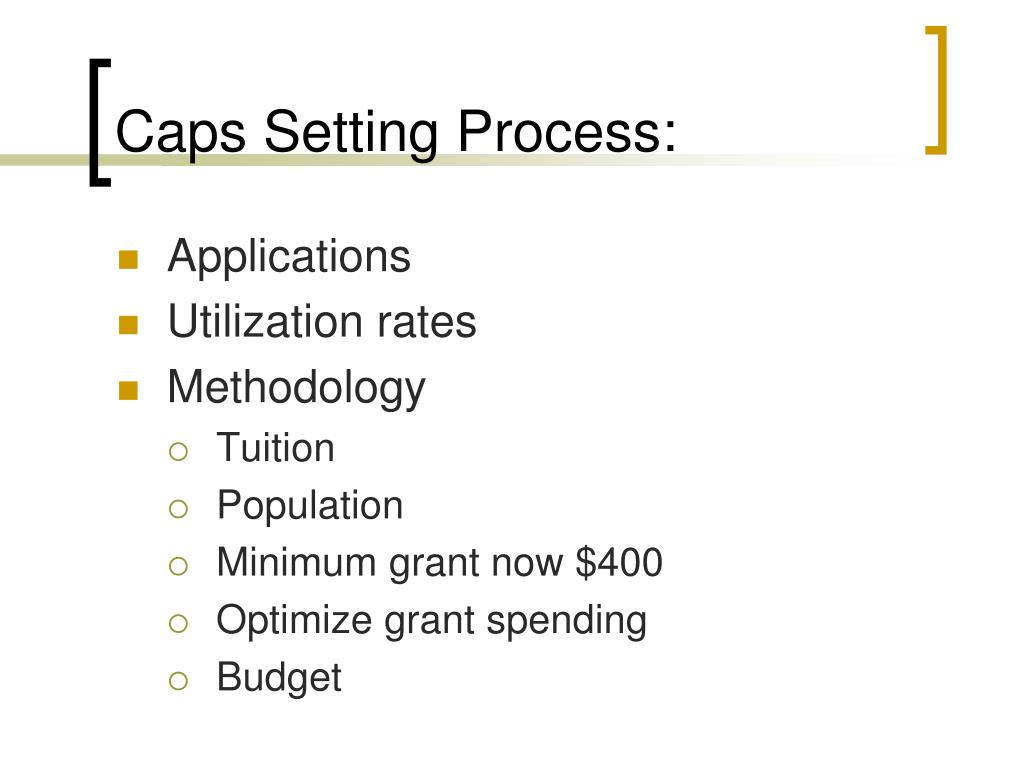 Caps Setting Process:

- Applications
- Utilization rates
- Methodology
  - Tuition
  - Population
  - Minimum grant now \$400
  - Optimize grant spending
  - Budget